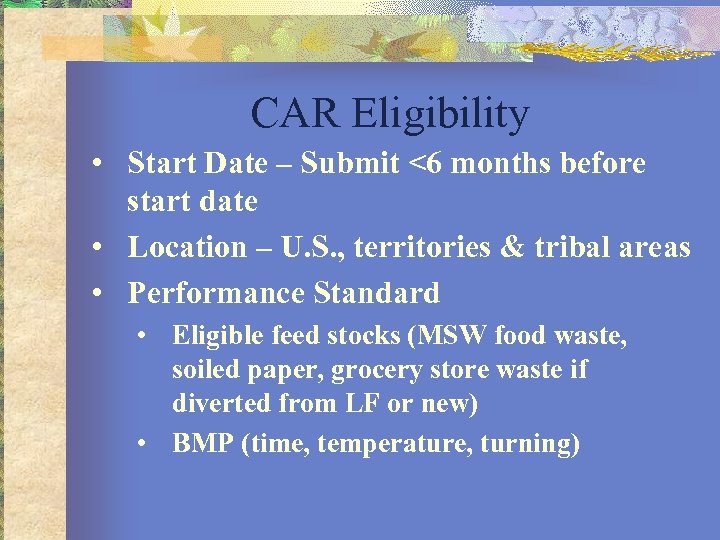 CAR Eligibility

• Start Date – Submit <6 months before start date
• Location – U.S., territories & tribal areas
• Performance Standard
  • Eligible feed stocks (MSW food waste, soiled paper, grocery store waste if diverted from LF or new)
  • BMP (time, temperature, turning)